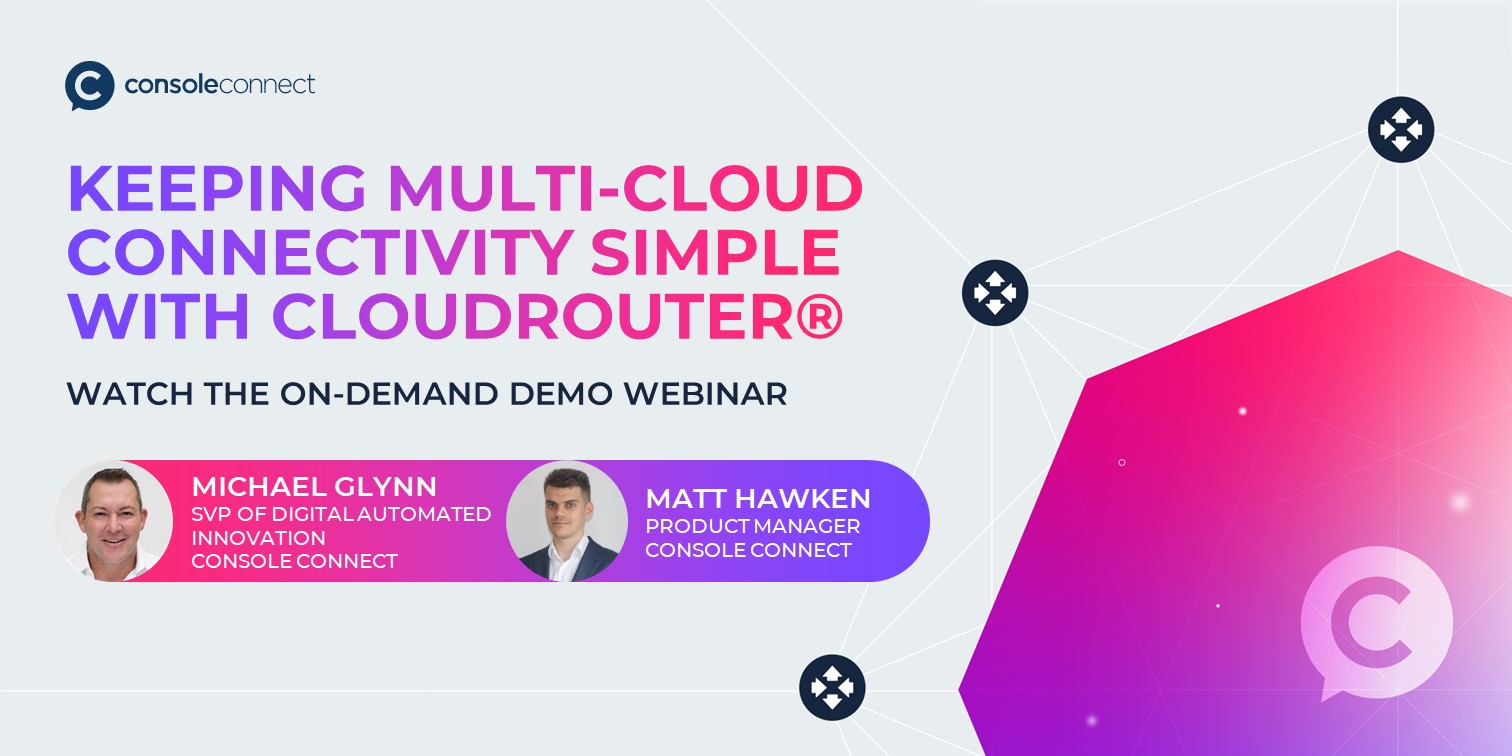 consoleconnect

KEEPING MULTI-CLOUD CONNECTIVITY SIMPLE WITH CLOUDROUTER®

WATCH THE ON-DEMAND DEMO WEBINAR

MICHAEL GLYNN
SVP OF DIGITAL AUTOMATED INNOVATION
CONSOLE CONNECT

MATT HAWKEN
PRODUCT MANAGER
CONSOLE CONNECT